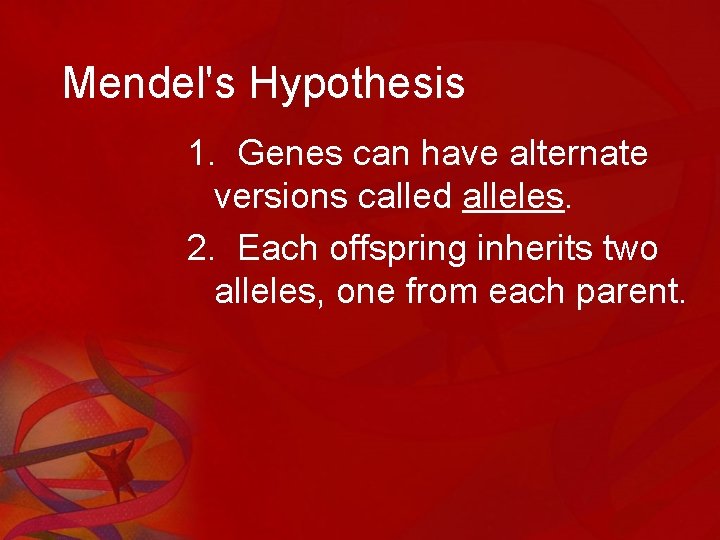 Mendel's Hypothesis

1. Genes can have alternate versions called alleles.

2. Each offspring inherits two alleles, one from each parent.